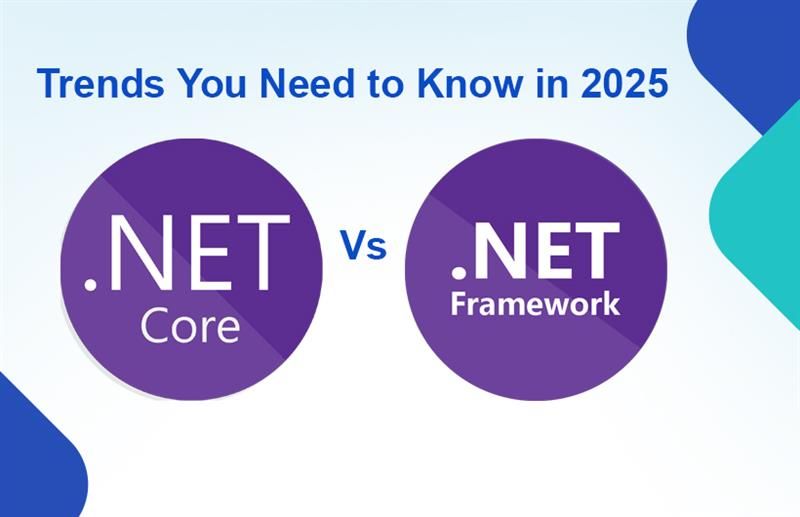 Trends You Need to Know in 2025

.NET
Core

Vs

.NET
Framework